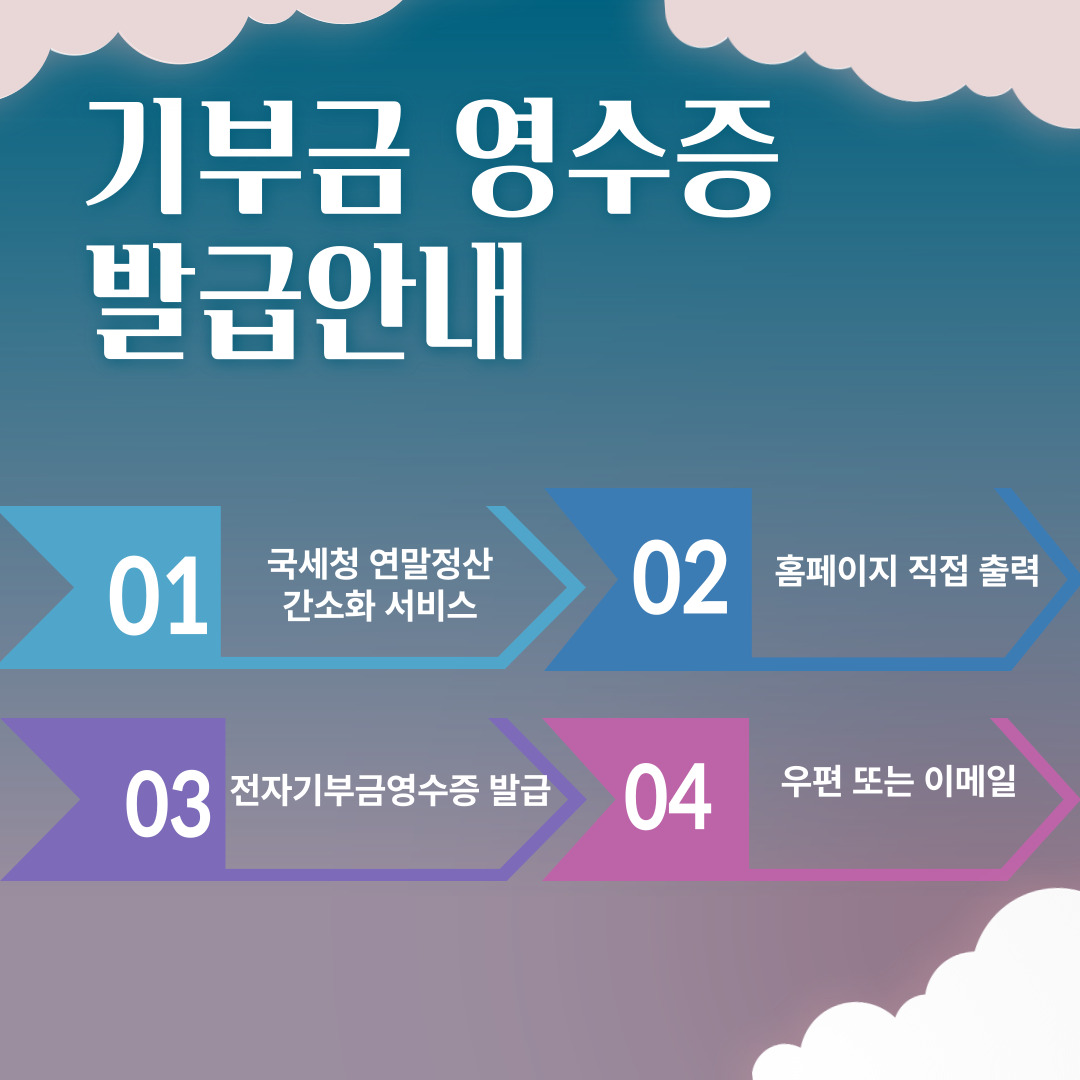 기부금 영수증 발급안내

01 국세청 연말정산 간소화 서비스

02 홈페이지 직접 출력

03 전자기부금영수증 발급

04 우편 또는 이메일